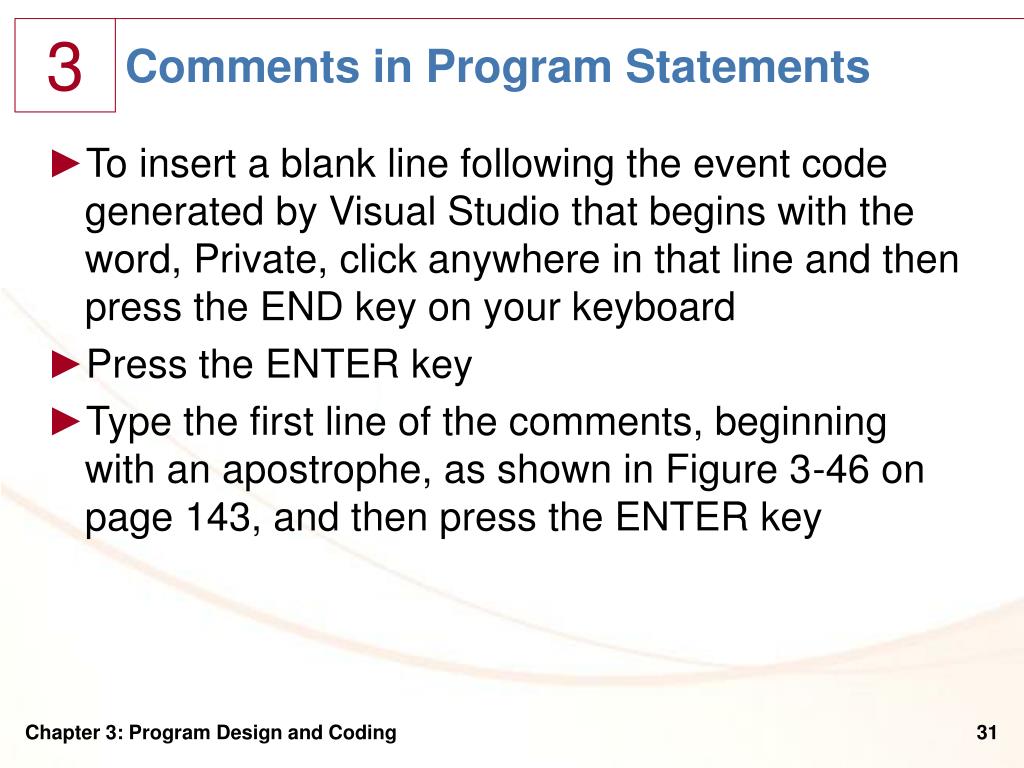 3

Comments in Program Statements

►To insert a blank line following the event code generated by Visual Studio that begins with the word, Private, click anywhere in that line and then press the END key on your keyboard

►Press the ENTER key

►Type the first line of the comments, beginning with an apostrophe, as shown in Figure 3-46 on page 143, and then press the ENTER key

Chapter 3: Program Design and Coding

31